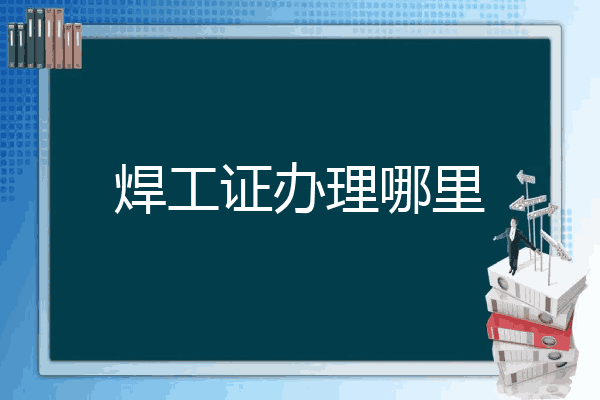 焊工证办理哪里